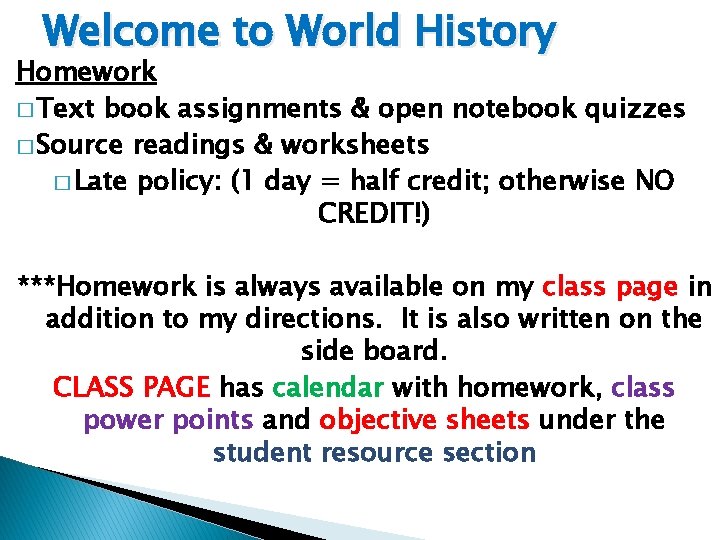 Welcome to World History

Homework

□ Text book assignments & open notebook quizzes

□ Source readings & worksheets

□ Late policy: (1 day = half credit; otherwise NO CREDIT!)

***Homework is always available on my class page in addition to my directions. It is also written on the side board.

CLASS PAGE has calendar with homework, class power points and objective sheets under the student resource section